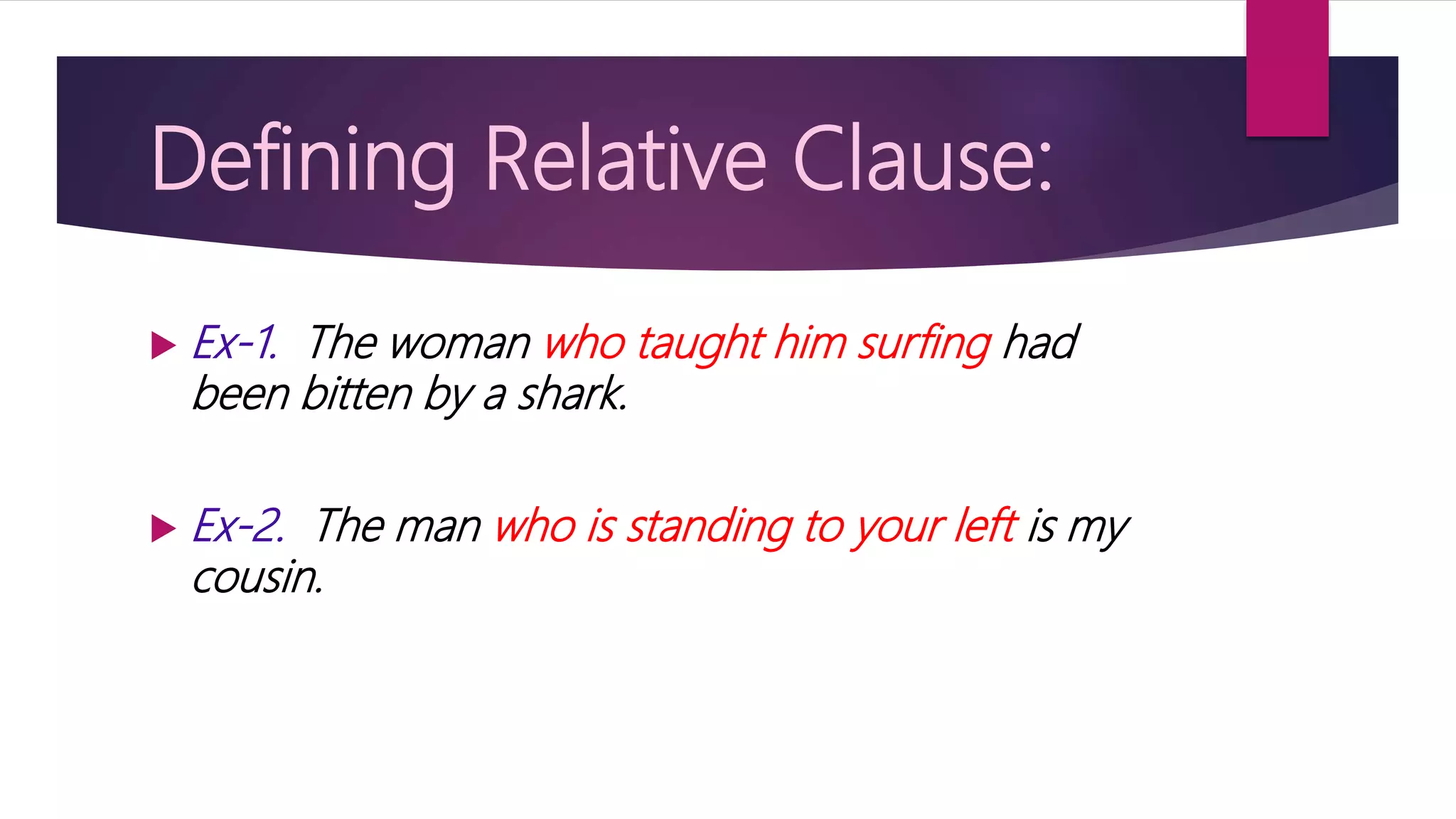 Defining Relative Clause:

Ex-1. The woman who taught him surfing had been bitten by a shark.

Ex-2. The man who is standing to your left is my cousin.